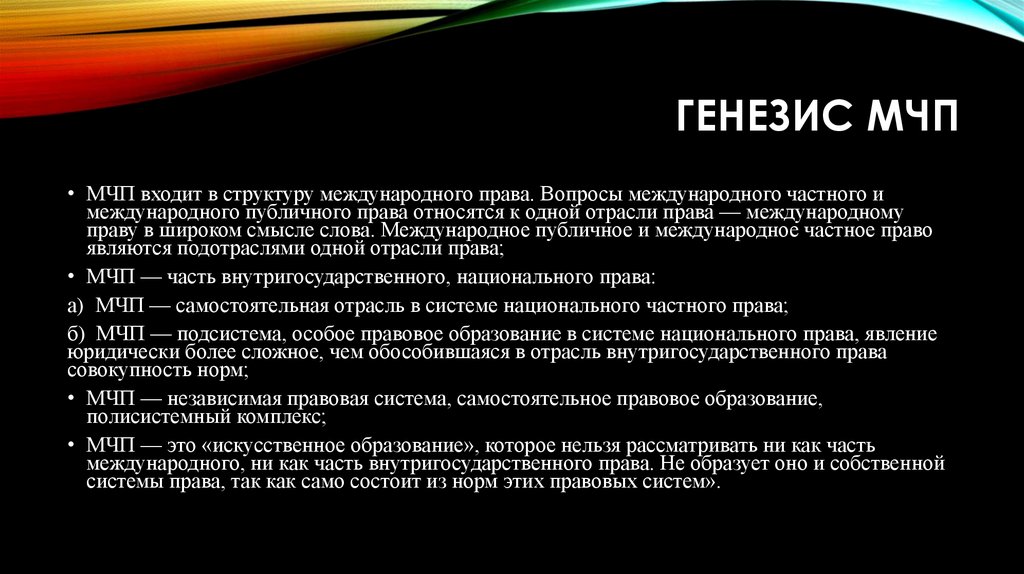 ГЕНЕЗИС МЧП

• МЧП входит в структуру международного права. Вопросы международного частного и международного публичного права относятся к одной отрасли права — международному праву в широком смысле слова. Международное публичное и международное частное право являются подотраслями одной отрасли права;

• МЧП — часть внутригосударственного, национального права:

а) МЧП — самостоятельная отрасль в системе национального частного права;

б) МЧП — подсистема, особое правовое образование в системе национального права, явление юридически более сложное, чем обособившаяся в отрасль внутригосударственного права совокупность норм;

• МЧП — независимая правовая система, самостоятельное правовое образование, полисистемный комплекс;

• МЧП — это «искусственное образование», которое нельзя рассматривать ни как часть международного, ни как часть внутригосударственного права. Не образует оно и собственной системы права, так как само состоит из норм этих правовых систем».